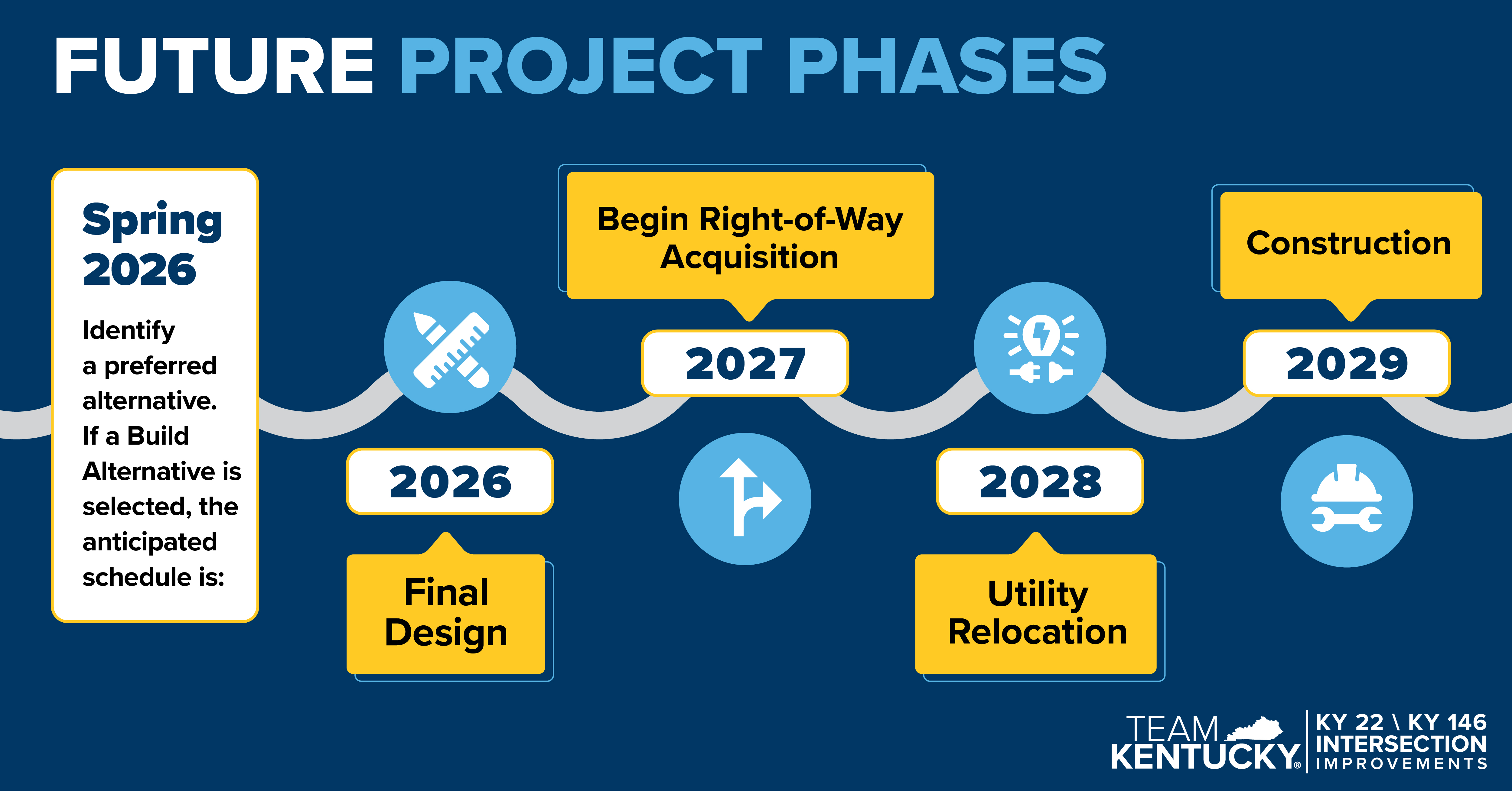 FUTURE PROJECT PHASES

Spring 2026

Identify a preferred alternative. If a Build Alternative is selected, the anticipated schedule is:

2026

Final Design

Begin Right-of-Way Acquisition

2027

2028

Utility Relocation

Construction

2029

TEAM KENTUCKY®

KY 22 \ KY 146 INTERSECTION IMPROVEMENTS